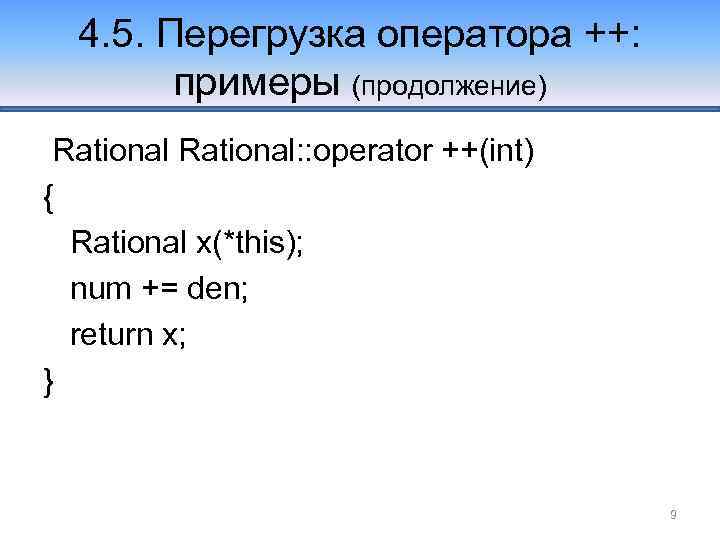 4.5. Перегрузка оператора ++: примеры (продолжение)

Rational Rational::operator ++(int)
{
Rational x(*this);
num += den;
return x;
}

9